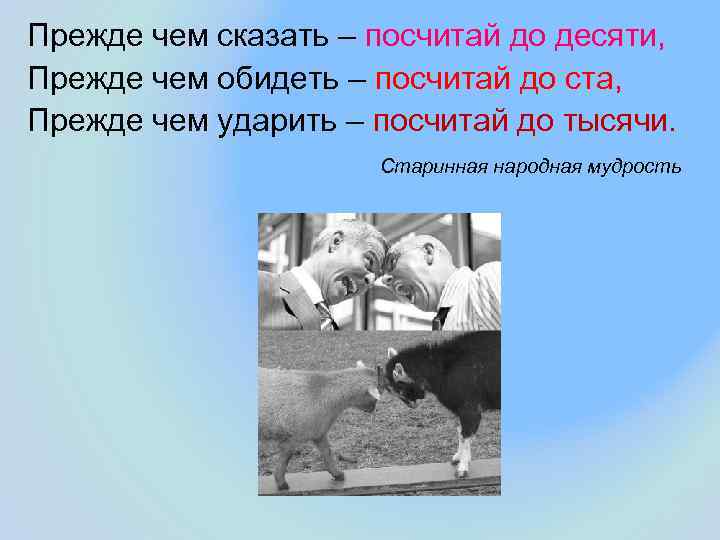 Прежде чем сказать – посчитай до десяти,
Прежде чем обидеть – посчитай до ста,
Прежде чем ударить – посчитай до тысячи.

Старинная народная мудрость